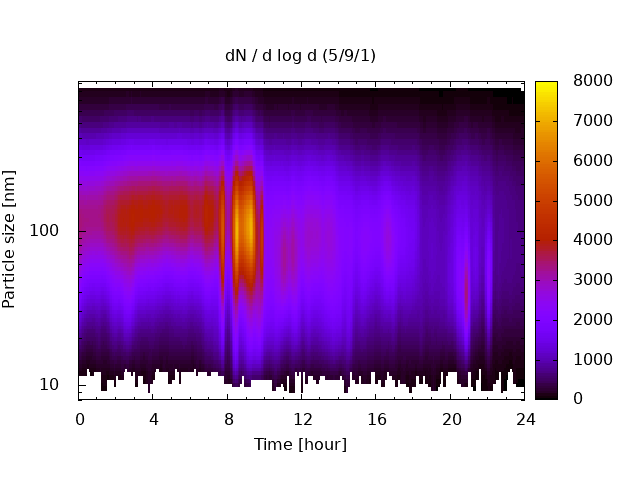 dN / d log d (5/9/1)

Particle size [nm]

100

10

0 4 8 12 16 20 24

Time [hour]

8000
7000
6000
5000
4000
3000
2000
1000
0